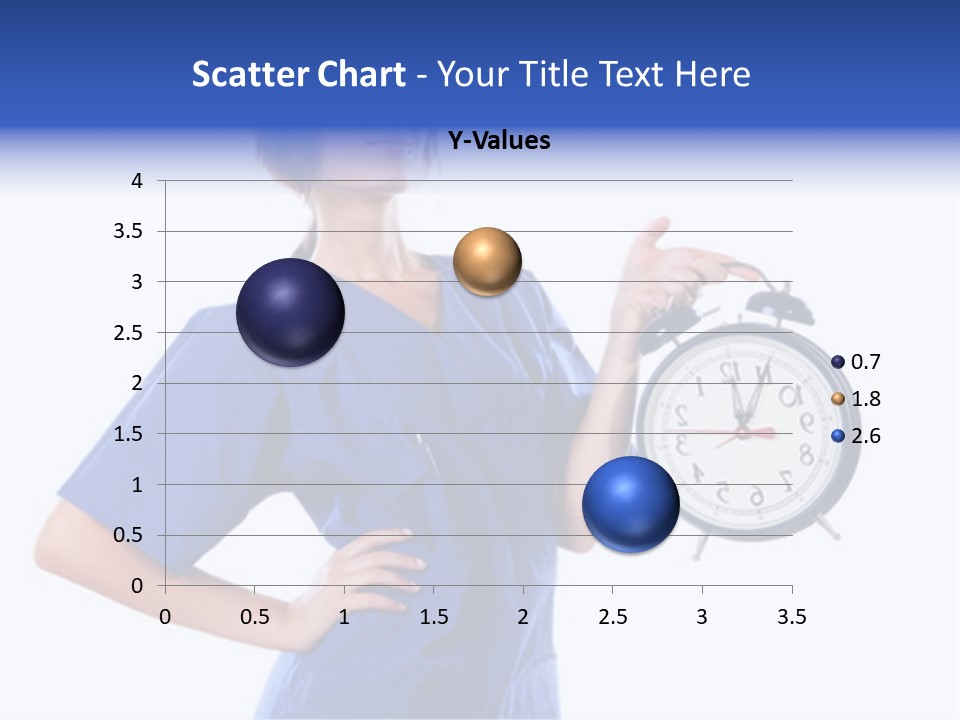 Scatter Chart - Your Title Text Here

Y-Values

4
3.5
3
2.5
2
1.5
1
0.5
0

0 0.5 1 1.5 2 2.5 3 3.5

0.7
1.8
2.6